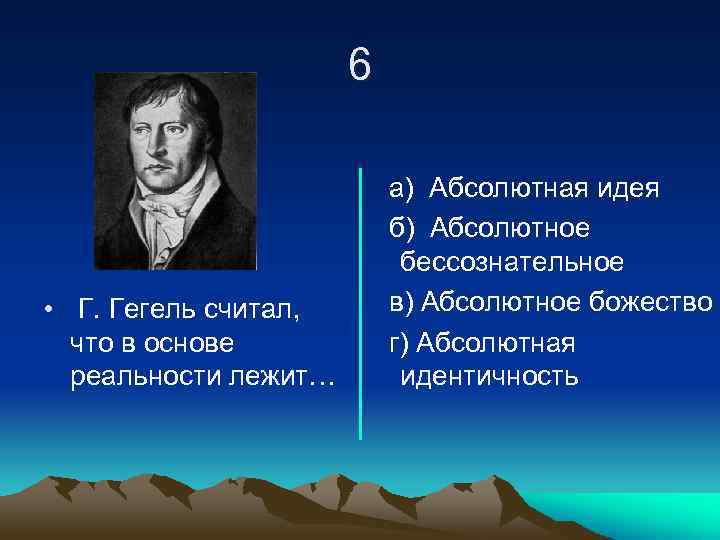 6

• Г. Гегель считал, что в основе реальности лежит…

а) Абсолютная идея

б) Абсолютное бессознательное

в) Абсолютное божество

г) Абсолютная идентичность